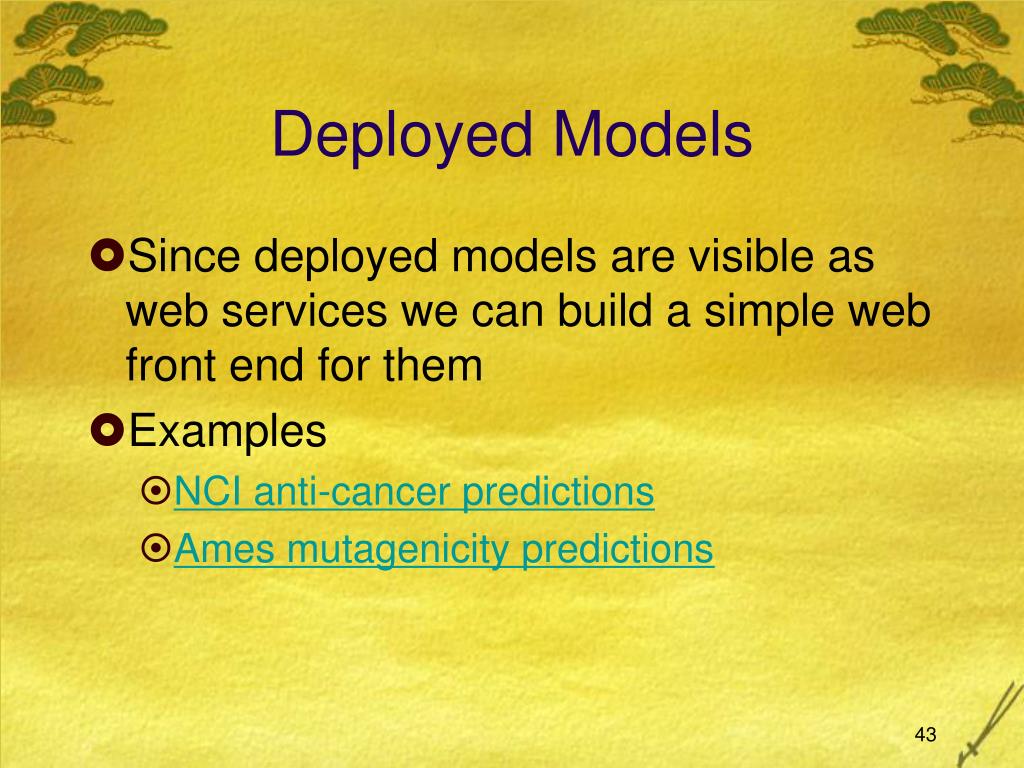 Deployed Models

Since deployed models are visible as web services we can build a simple web front end for them

Examples

NCI anti-cancer predictions

Ames mutagenicity predictions

43